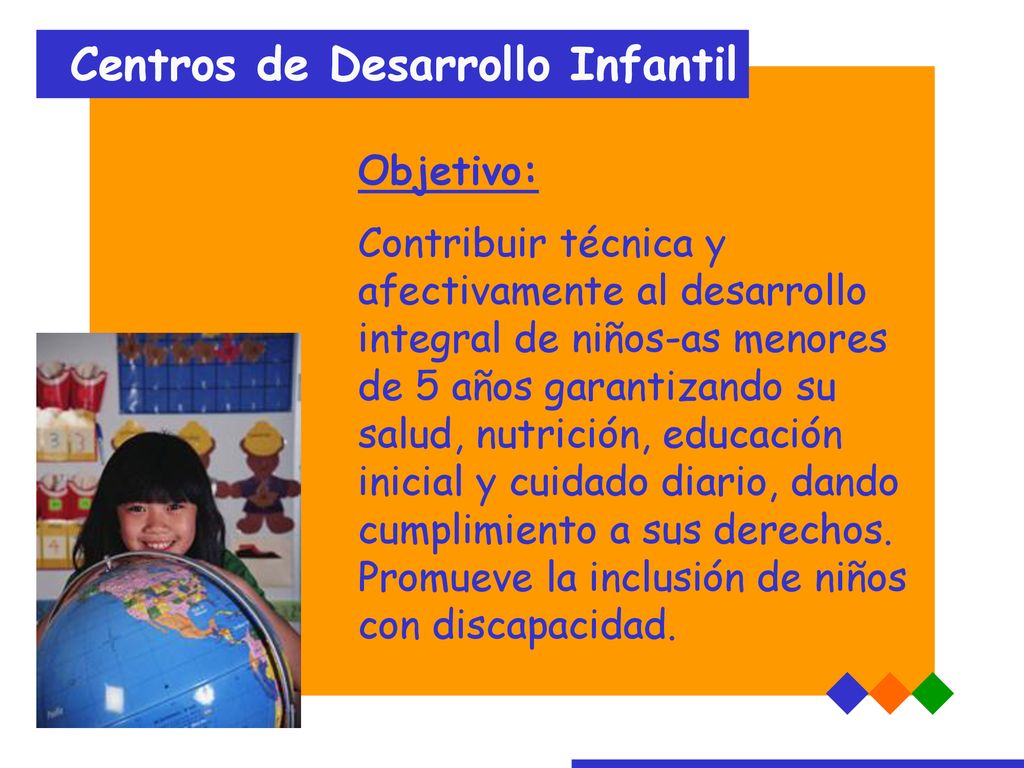 Centros de Desarrollo Infantil

Objetivo:

Contribuir técnica y afectivamente al desarrollo integral de niños-as menores de 5 años garantizando su salud, nutrición, educación inicial y cuidado diario, dando cumplimiento a sus derechos. Promueve la inclusión de niños con discapacidad.